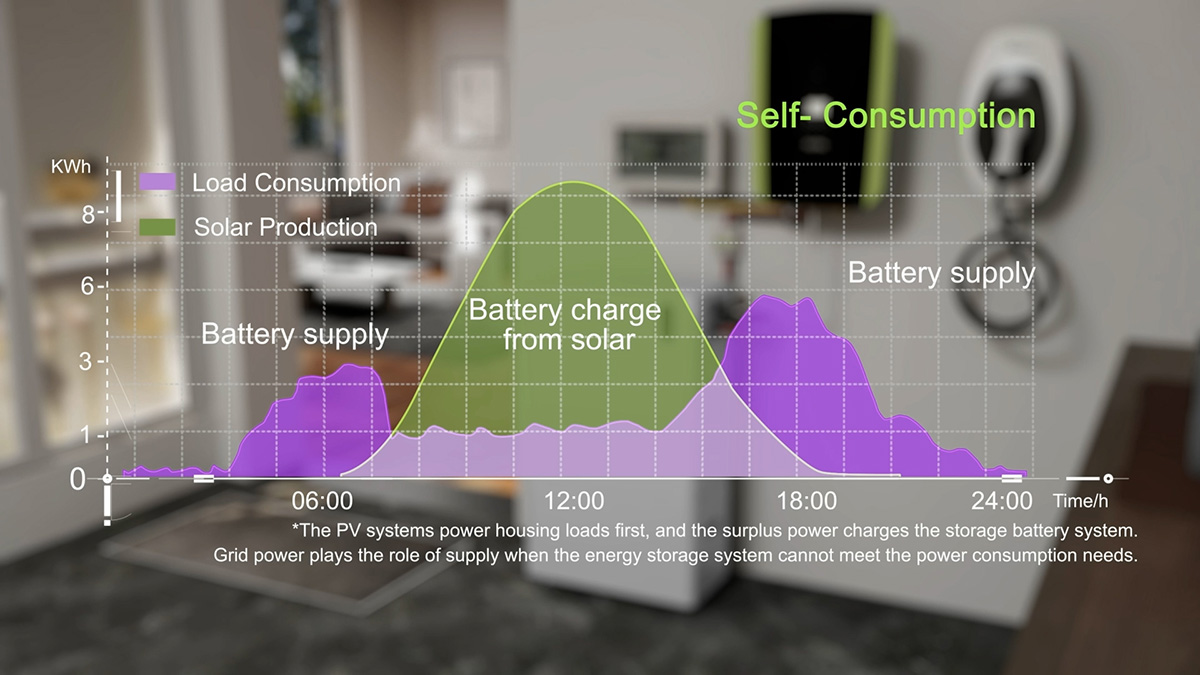 Self- Consumption

KWh

Load Consumption

Solar Production

8

6

3

1

0

Battery supply

Battery charge from solar

Battery supply

06:00

12:00

18:00

24:00

Time/h

*The PV systems power housing loads first, and the surplus power charges the storage battery system. Grid power plays the role of supply when the energy storage system cannot meet the power consumption needs.